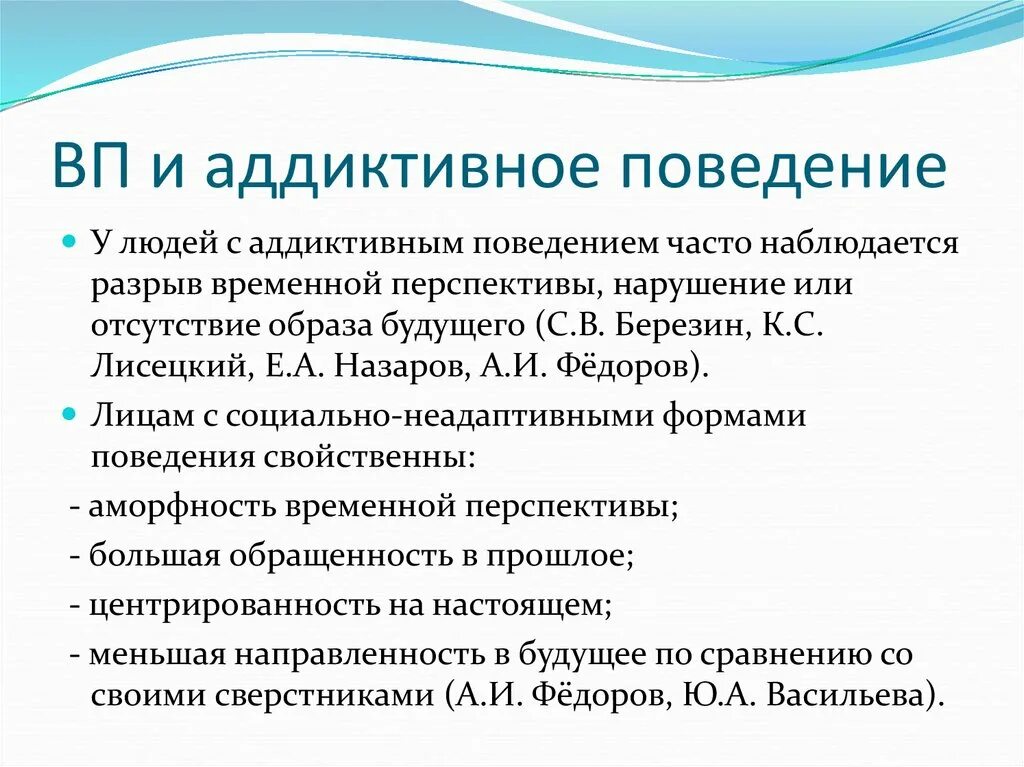 ВП и аддиктивное поведение

У людей с аддиктивным поведением часто наблюдается разрыв временной перспективы, нарушение или отсутствие образа будущего (С.В. Березин, К.С. Лисецкий, Е.А. Назаров, А.И. Фёдоров).

Лицам с социально-неадаптивными формами поведения свойственны:

- аморфность временной перспективы;

- большая обращенность в прошлое;

- центрированность на настоящем;

- меньшая направленность в будущее по сравнению со своими сверстниками (А.И. Фёдоров, Ю.А. Васильева).